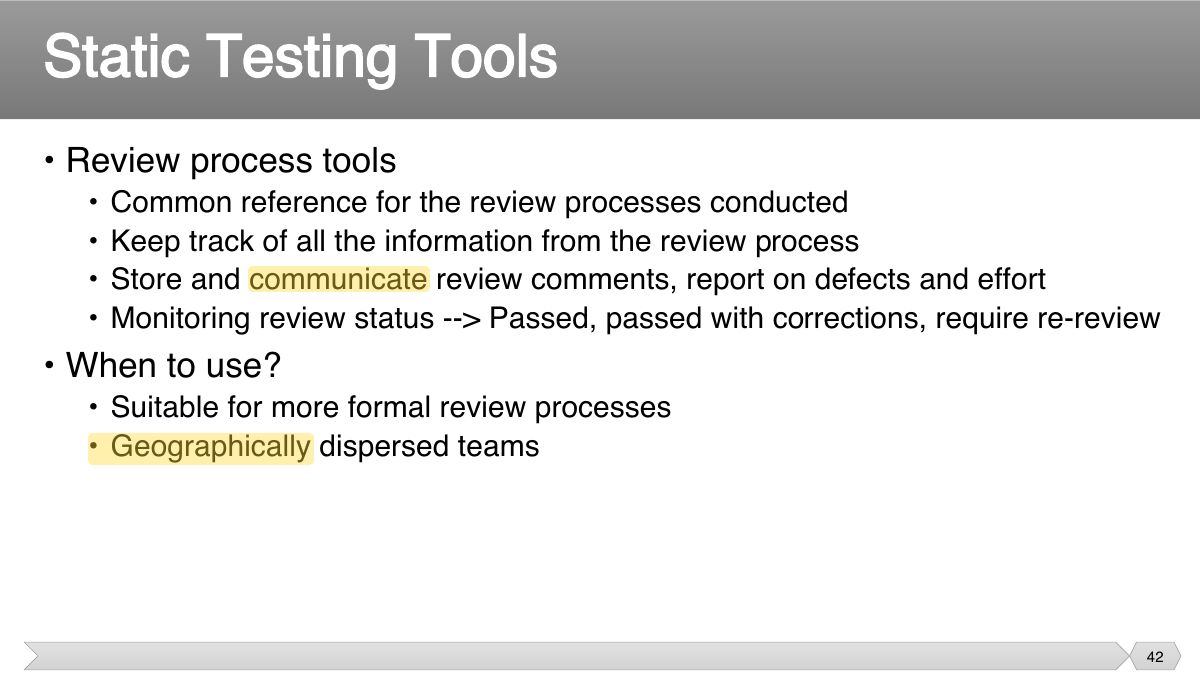 Static Testing Tools

• Review process tools
• Common reference for the review processes conducted
• Keep track of all the information from the review process
• Store and communicate review comments, report on defects and effort
• Monitoring review status --> Passed, passed with corrections, require re-review

• When to use?
• Suitable for more formal review processes
• Geographically dispersed teams

42